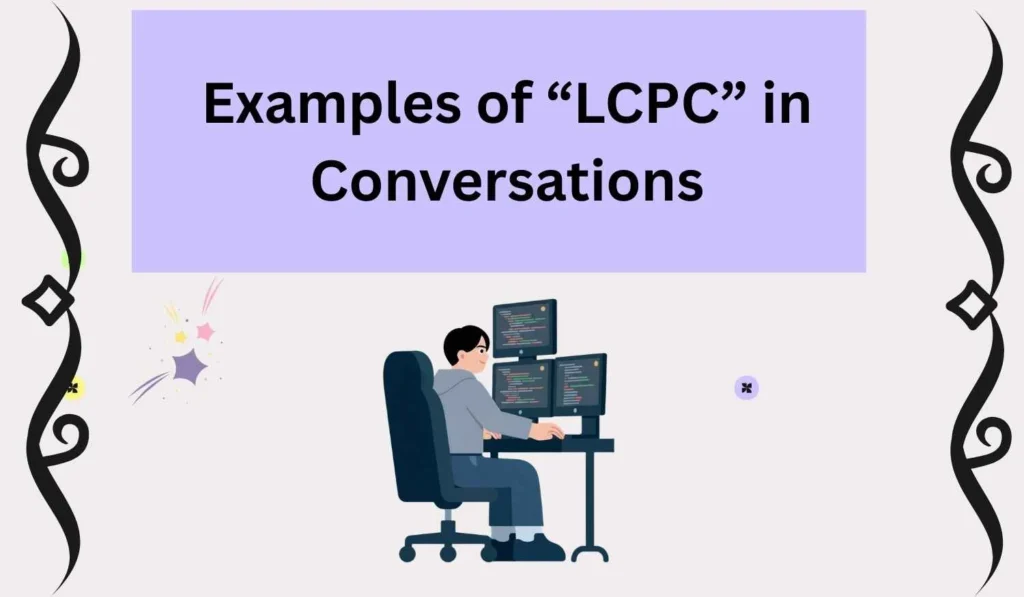 Examples of “LCPC” in Conversations